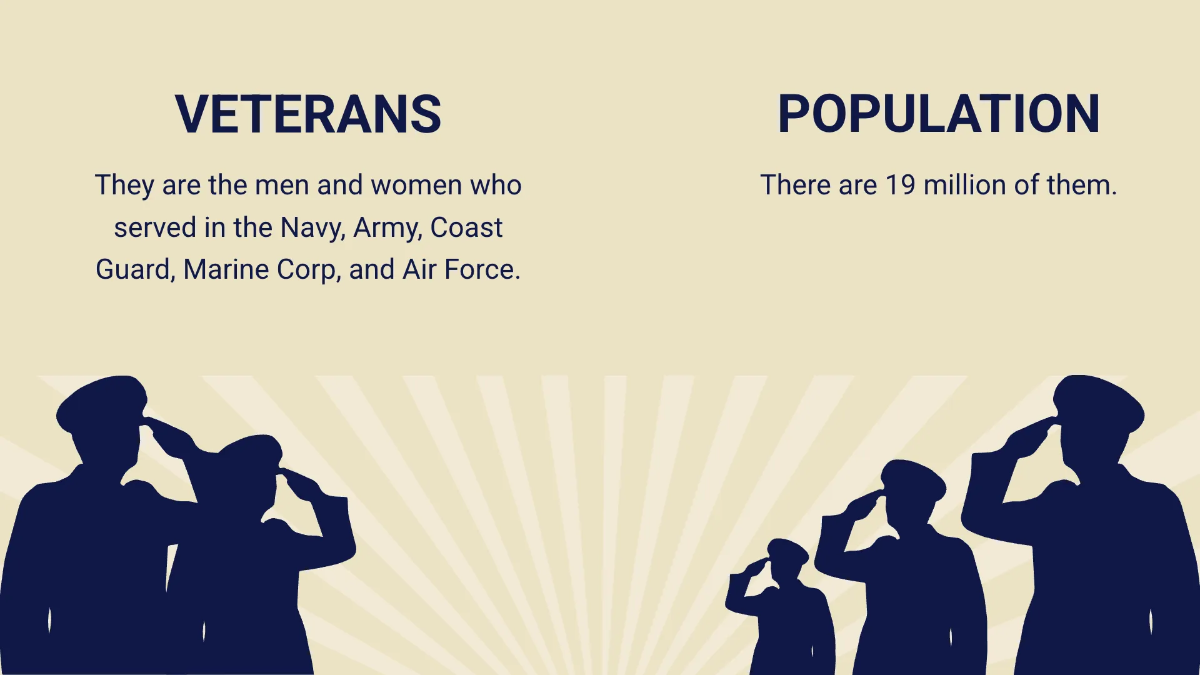 VETERANS

They are the men and women who served in the Navy, Army, Coast Guard, Marine Corp, and Air Force.

POPULATION

There are 19 million of them.